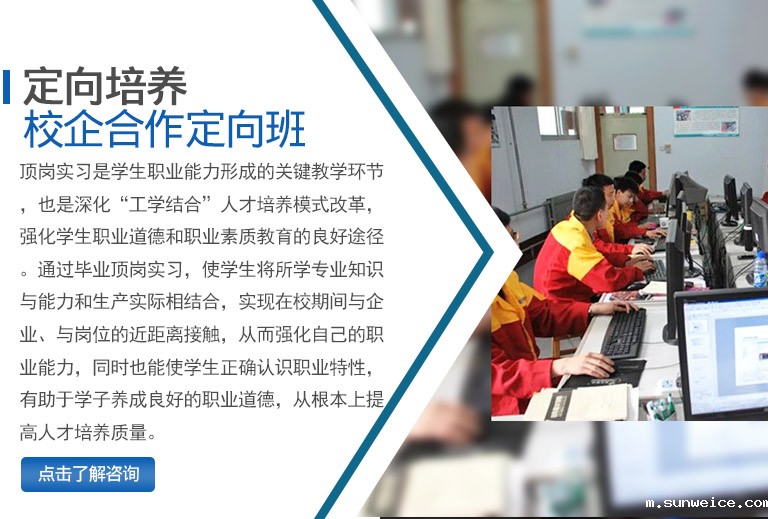 定向培养
校企合作定向班

顶岗实习是学生职业能力形成的关键教学环节，也是深化“工学结合”人才培养模式改革，强化学生职业道德和职业素质教育的良好途径。通过毕业顶岗实习，使学生将所学专业知识与能力和生产实际相结合，实现在校期间与企业、与岗位的近距离接触，从而强化自己的职业能力，同时也能使学生正确认识职业特性，有助于学子养成良好的职业道德，从根本上提高人才培养质量。

点击了解咨询

m.sunweice.com